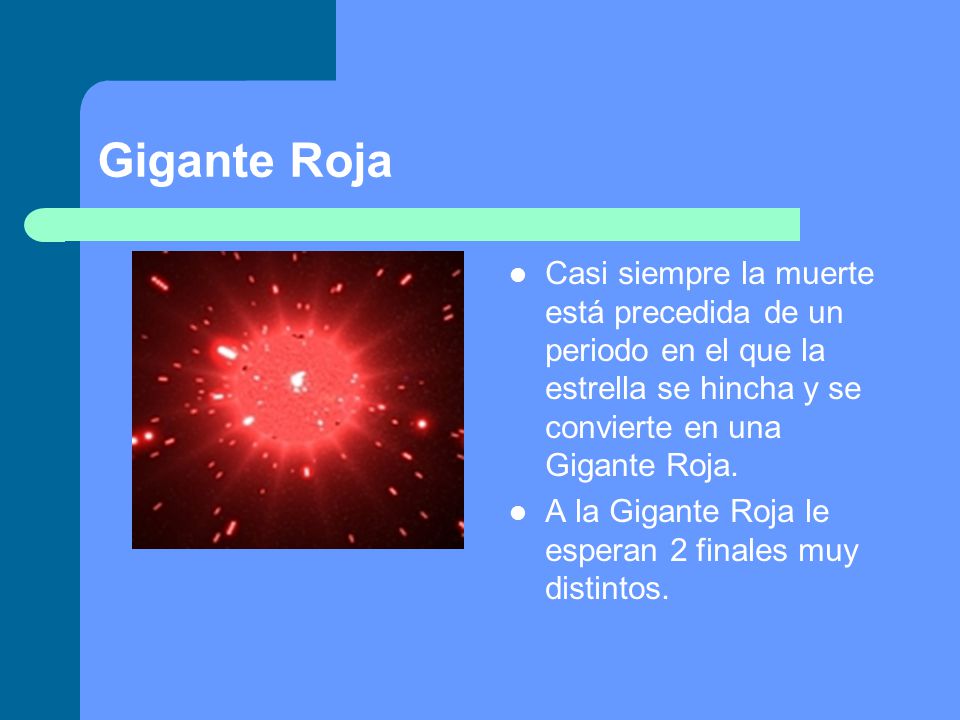 Gigante Roja

- Casi siempre la muerte está precedida de un periodo en el que la estrella se hincha y se convierte en una Gigante Roja.
- A la Gigante Roja le esperan 2 finales muy distintos.